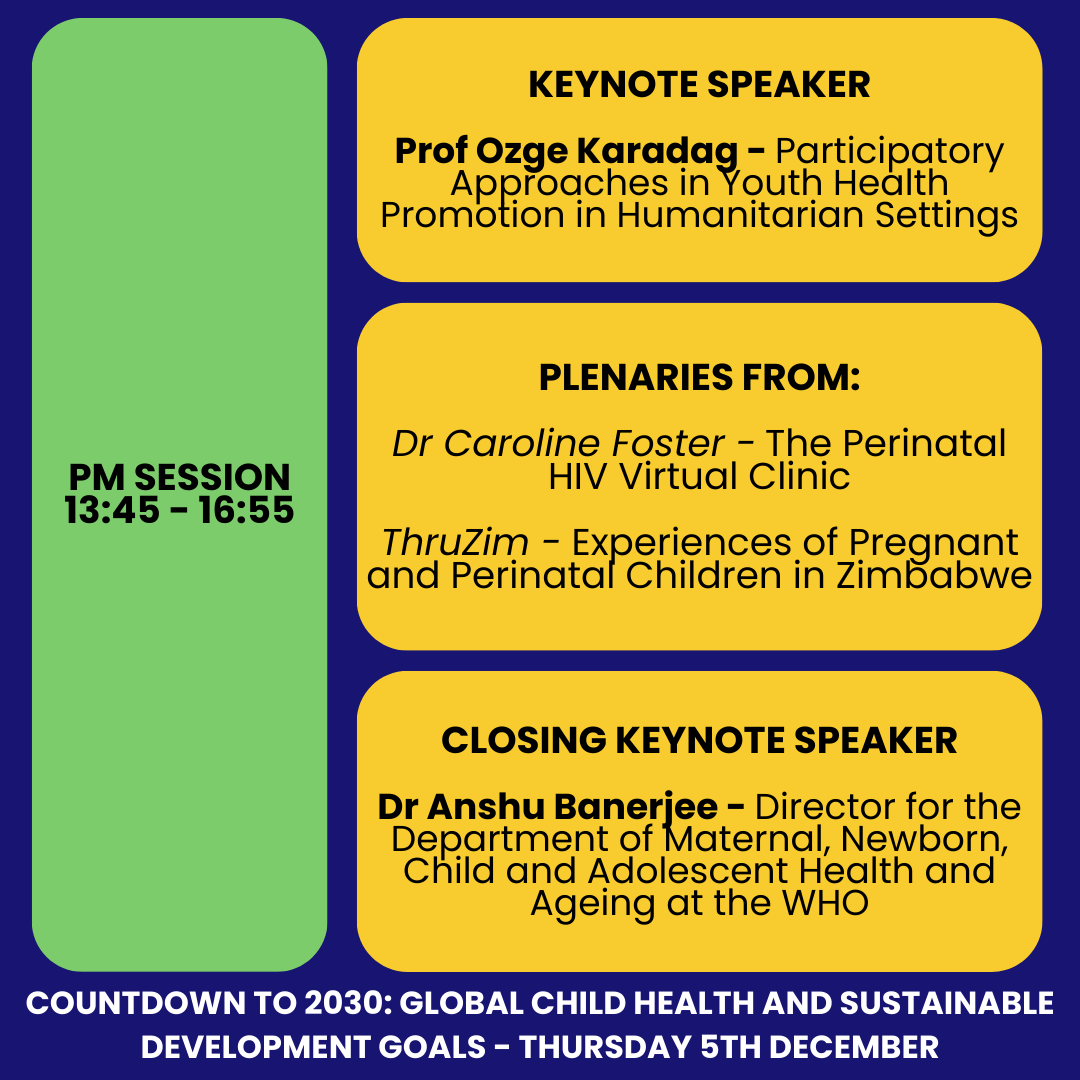 PM SESSION
13:45 - 16:55

KEYNOTE SPEAKER

Prof Ozge Karadag - Participatory Approaches in Youth Health Promotion in Humanitarian Settings

PLENARIES FROM:

Dr Caroline Foster - The Perinatal HIV Virtual Clinic

ThruZim - Experiences of Pregnant and Perinatal Children in Zimbabwe

CLOSING KEYNOTE SPEAKER

Dr Anshu Banerjee - Director for the Department of Maternal, Newborn, Child and Adolescent Health and Ageing at the WHO

COUNTDOWN TO 2030: GLOBAL CHILD HEALTH AND SUSTAINABLE DEVELOPMENT GOALS - THURSDAY 5TH DECEMBER